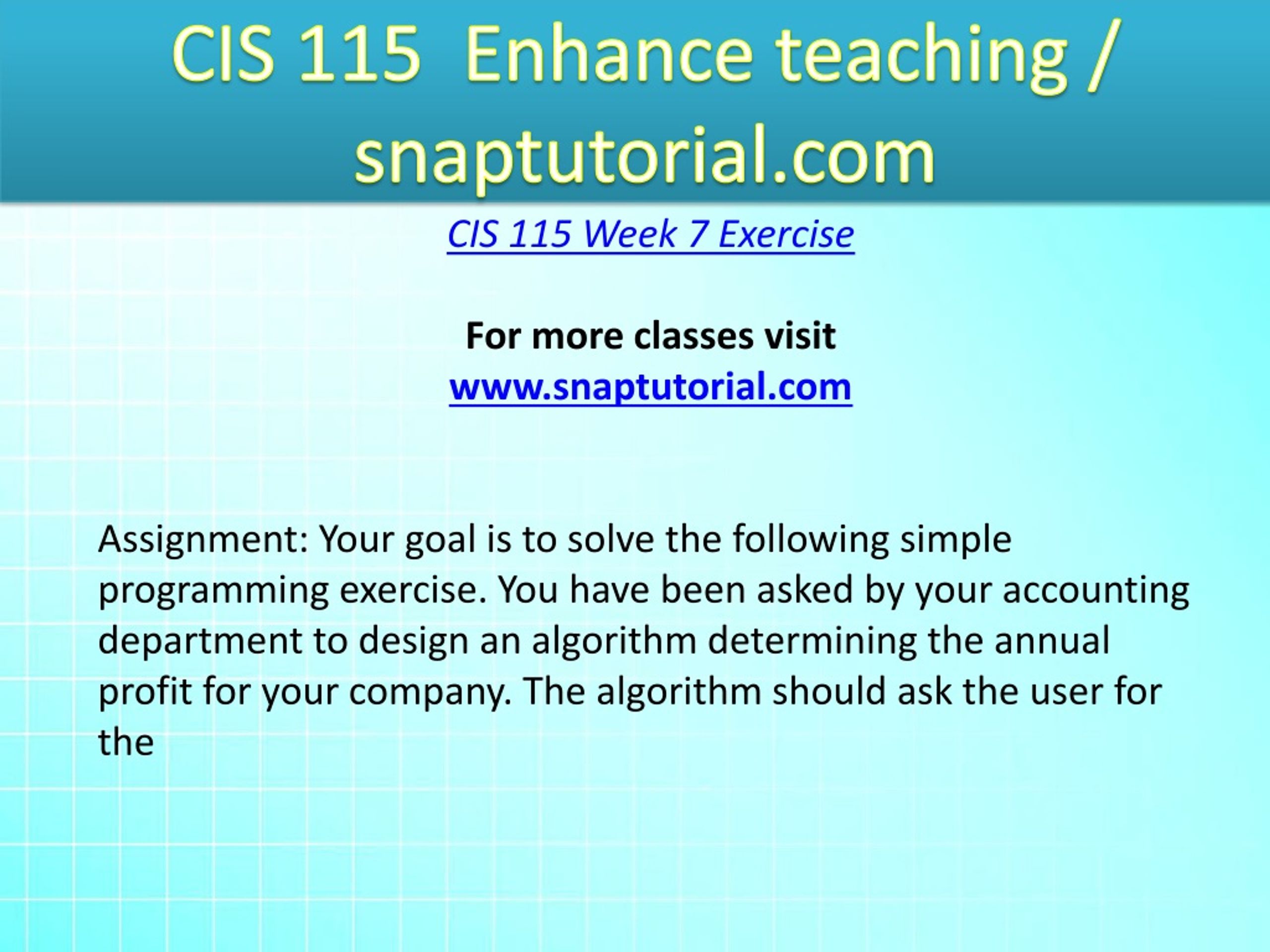 CIS 115 Enhance teaching / snaptutorial.com

CIS 115 Week 7 Exercise

For more classes visit
www.snaptutorial.com

Assignment: Your goal is to solve the following simple programming exercise. You have been asked by your accounting department to design an algorithm determining the annual profit for your company. The algorithm should ask the user for the